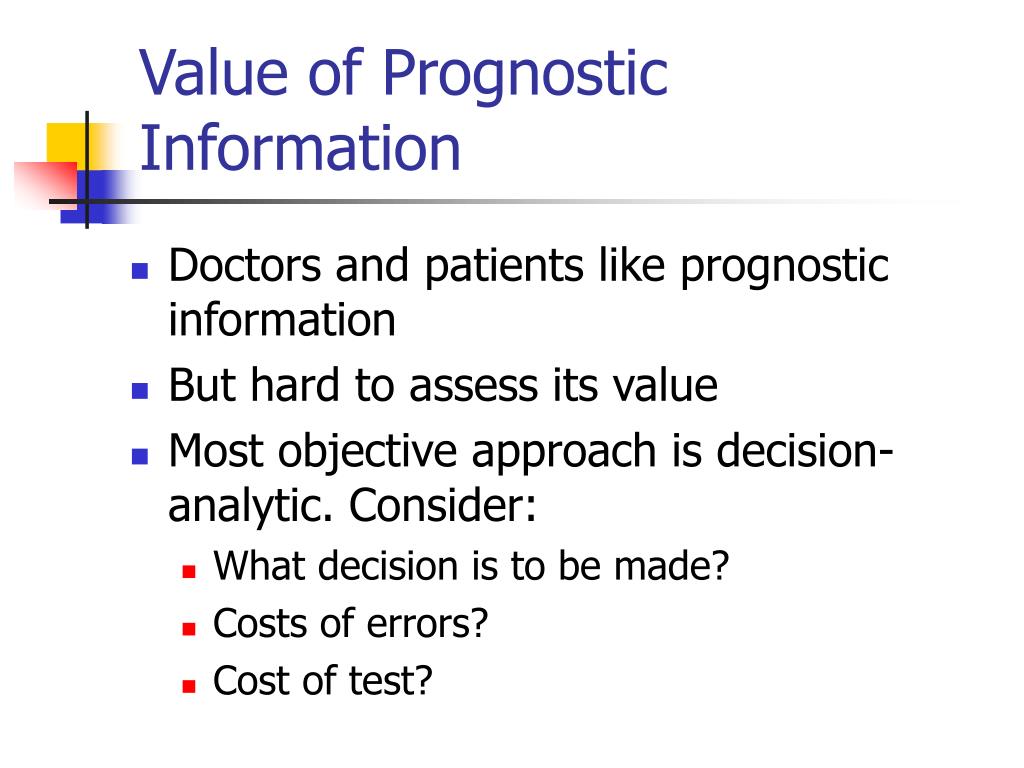 Value of Prognostic Information

Doctors and patients like prognostic information

But hard to assess its value

Most objective approach is decision-analytic. Consider:

What decision is to be made?

Costs of errors?

Cost of test?